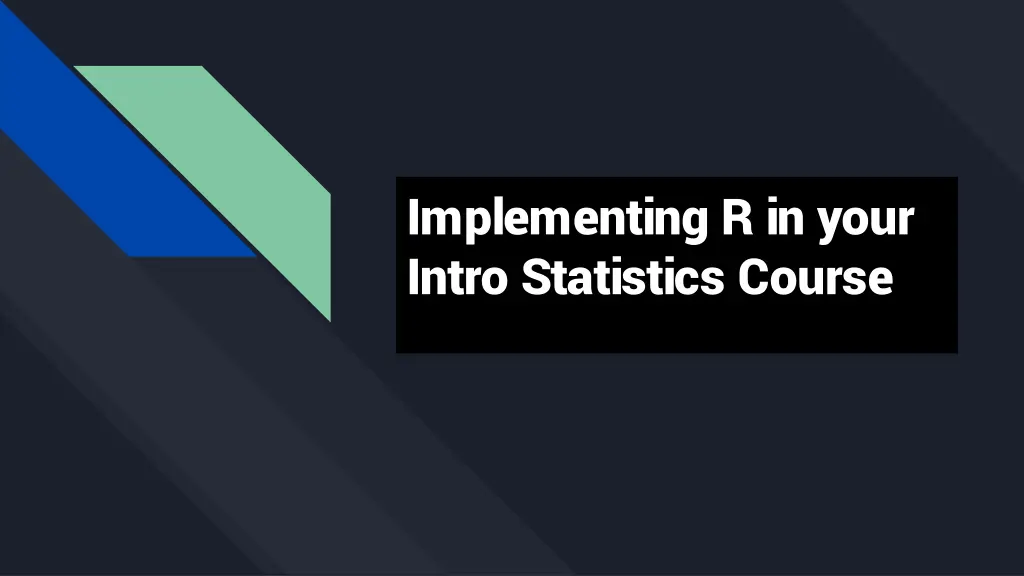 Implementing R in your Intro Statistics Course